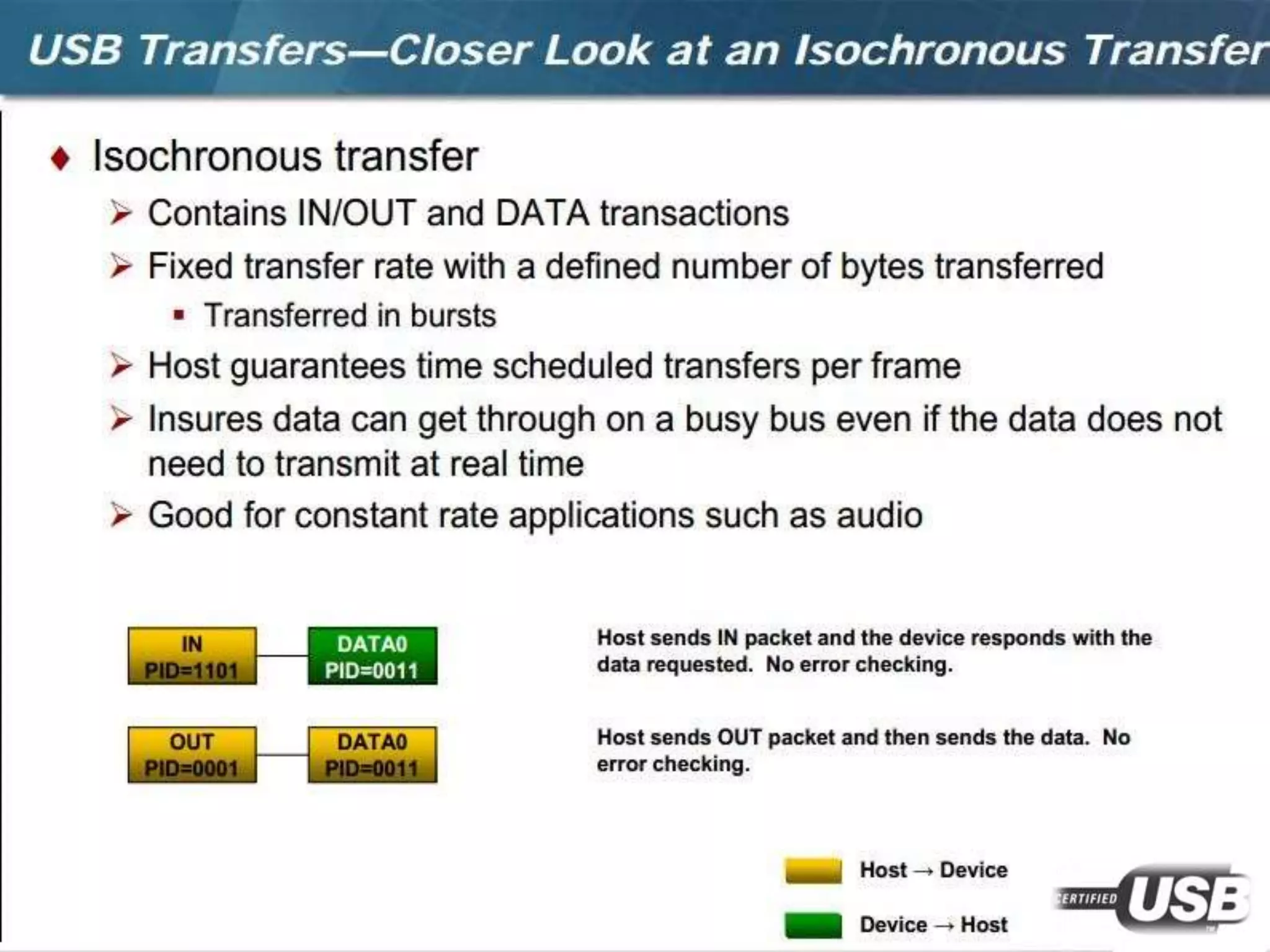 USB Transfers—Closer Look at an Isochronous Transfer

♦ Isochronous transfer
➢ Contains IN/OUT and DATA transactions
➢ Fixed transfer rate with a defined number of bytes transferred
▪ Transferred in bursts
➢ Host guarantees time scheduled transfers per frame
➢ Insures data can get through on a busy bus even if the data does not need to transmit at real time
➢ Good for constant rate applications such as audio

IN
PID=1101

DATA0
PID=0011

Host sends IN packet and the device responds with the data requested. No error checking.

OUT
PID=0001

DATA0
PID=0011

Host sends OUT packet and then sends the data. No error checking.

Host → Device

Device → Host

CERTIFIED USB